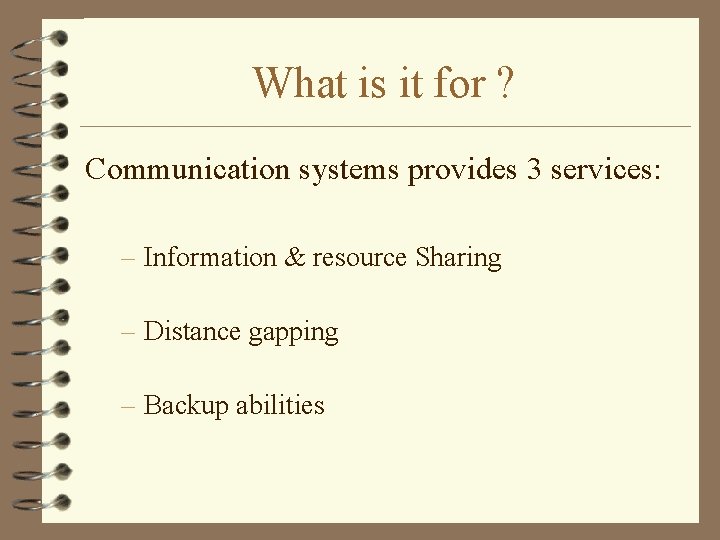 What is it for ?

Communication systems provides 3 services:

– Information & resource Sharing

– Distance gapping

– Backup abilities